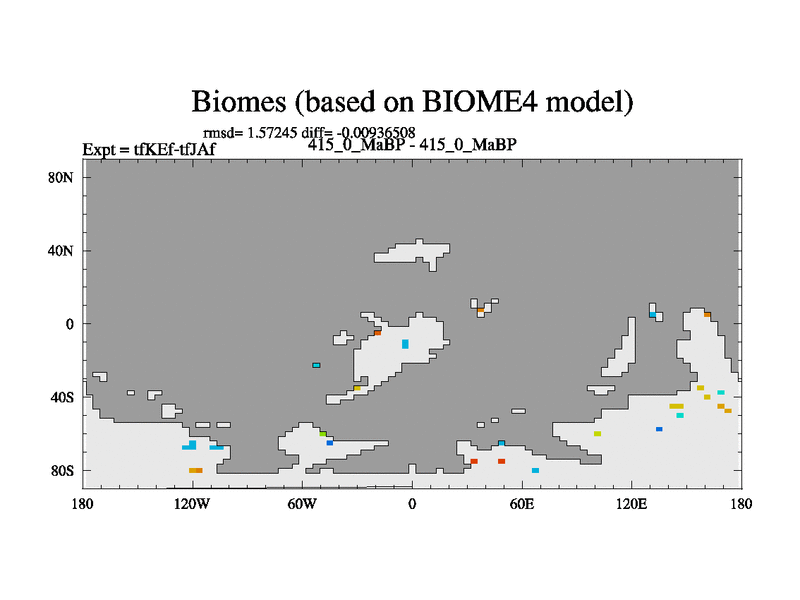 Biomes (based on BIOME4 model)

rmsd= 1.57245 diff= -0.00936508

Expt = tfKEf-tfJAf

415_0_MaBP - 415_0_MaBP

80N

40N

0

40S

80S

180

120W

60W

0

60E

120E

180